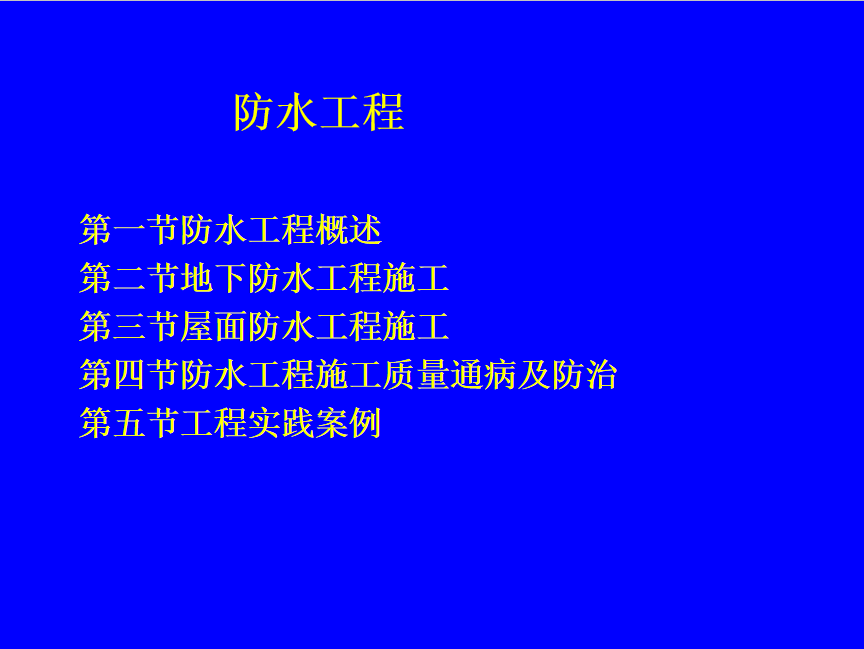 防水工程

第一节防水工程概述
第二节地下防水工程施工
第三节屋面防水工程施工
第四节防水工程施工质量通病及防治
第五节工程实践案例